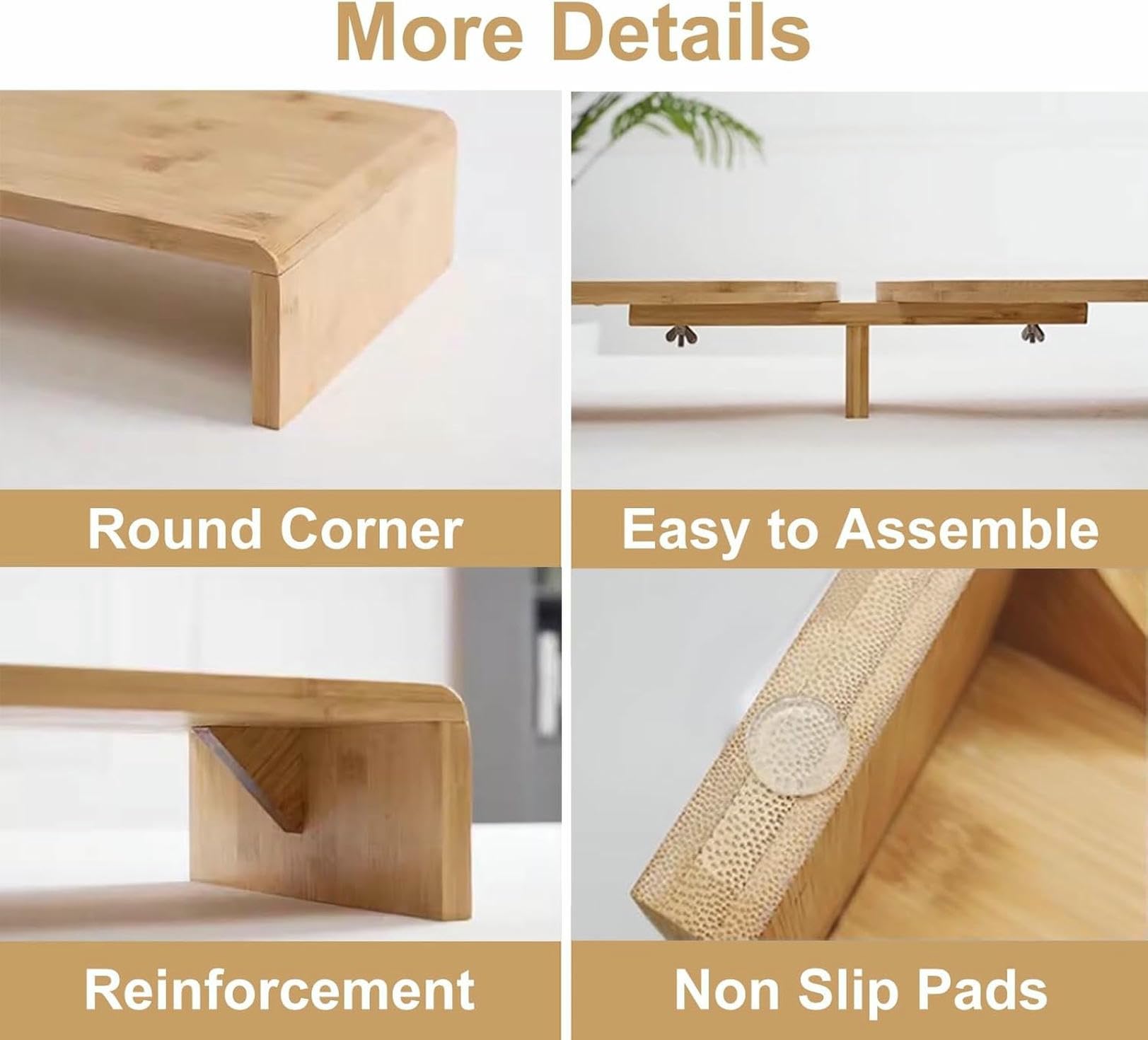 More Details

Round Corner

Easy to Assemble

Reinforcement

Non Slip Pads